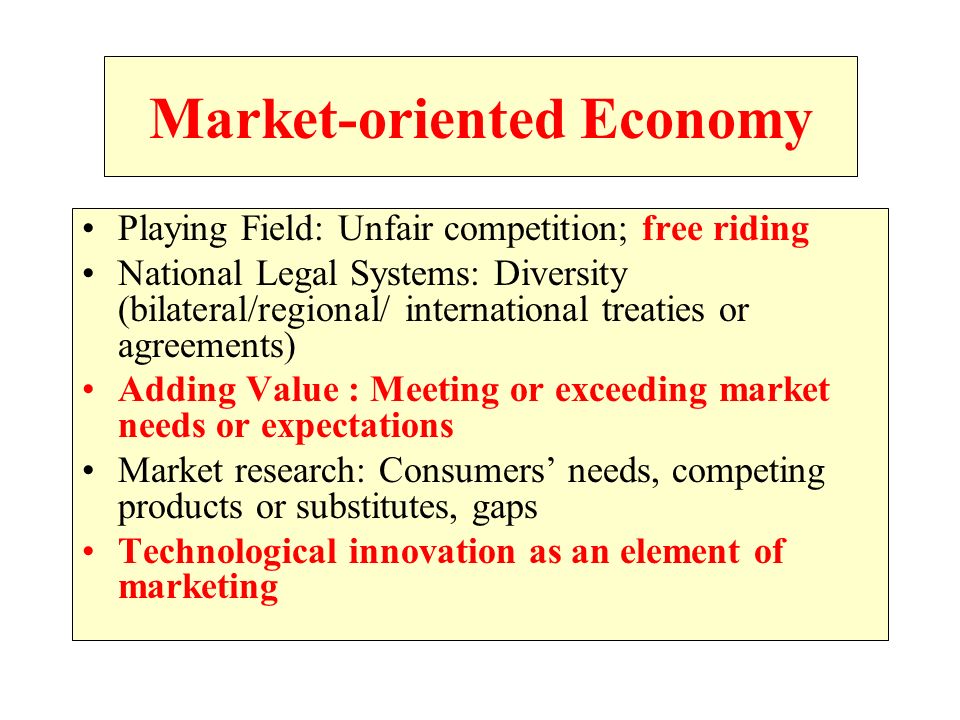 Market-oriented Economy

• Playing Field: Unfair competition; free riding
• National Legal Systems: Diversity (bilateral/regional/ international treaties or agreements)
• Adding Value : Meeting or exceeding market needs or expectations
• Market research: Consumers' needs, competing products or substitutes, gaps
• Technological innovation as an element of marketing